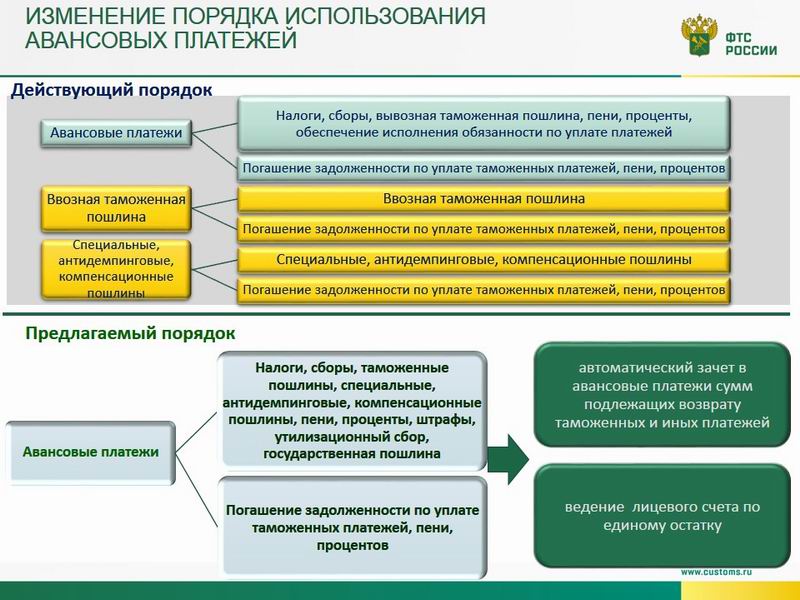 ИЗМЕНЕНИЕ ПОРЯДКА ИСПОЛЬЗОВАНИЯ АВАНСОВЫХ ПЛАТЕЖЕЙ

ФТС РОССИИ

Действующий порядок

Авансовые платежи

Налоги, сборы, вывозная таможенная пошлина, пени, проценты, обеспечение исполнения обязанности по уплате платежей

Погашение задолженности по уплате таможенных платежей, пени, процентов

Ввозная таможенная пошлина

Ввозная таможенная пошлина

Погашение задолженности по уплате таможенных платежей, пени, процентов

Специальные, антидемпинговые, компенсационные пошлины

Специальные, антидемпинговые, компенсационные пошлины

Погашение задолженности по уплате таможенных платежей, пени, процентов

Предлагаемый порядок

Авансовые платежи

Налоги, сборы, таможенные пошлины, специальные, антидемпинговые, компенсационные пошлины, пени, проценты, штрафы, утилизационный сбор, государственная пошлина

Погашение задолженности по уплате таможенных платежей, пени, процентов

автоматический зачет в авансовые платежи сумм подлежащих возврату таможенных и иных платежей

ведение лицевого счета по единому остатку

www.customs.ru